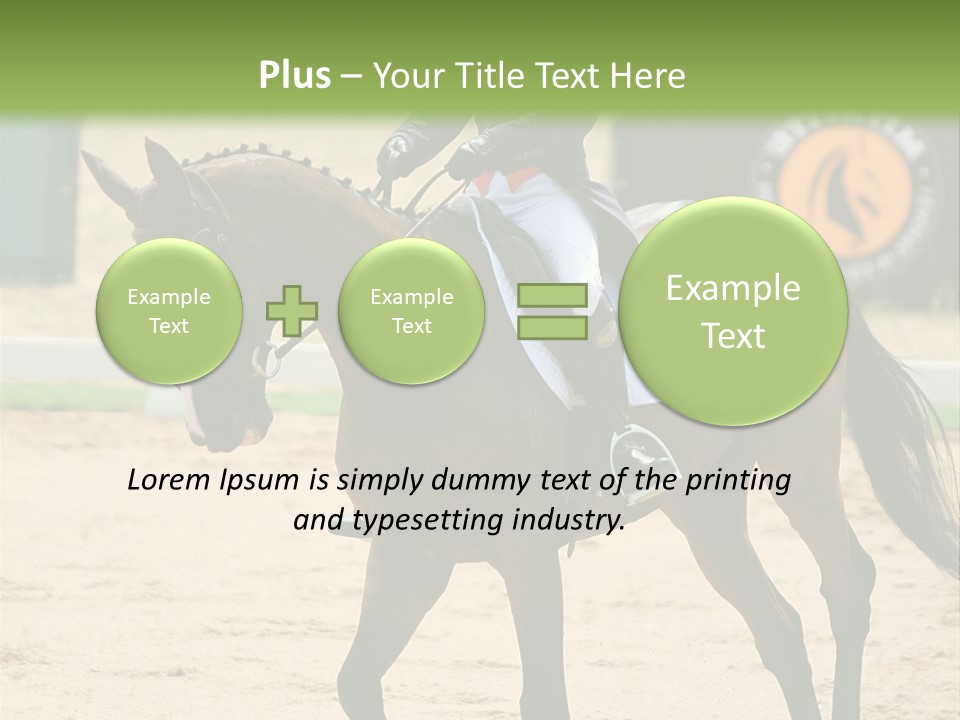 Plus – Your Title Text Here

Example Text

Example Text

Example Text

Lorem Ipsum is simply dummy text of the printing and typesetting industry.